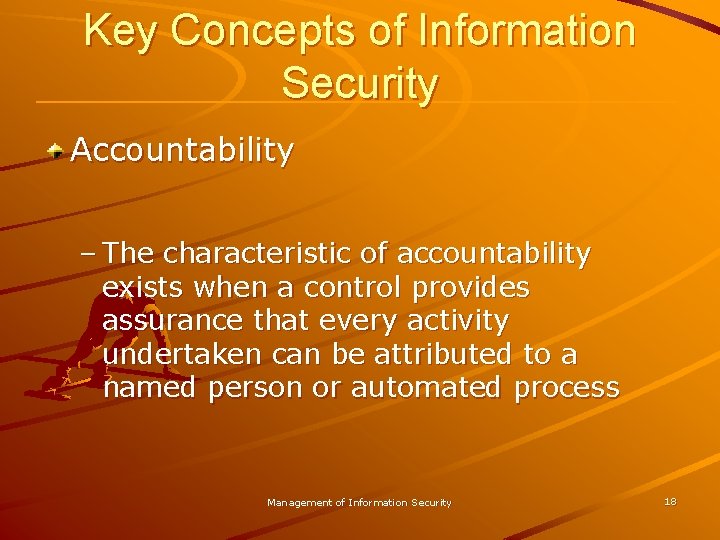 Key Concepts of Information Security

Accountability

– The characteristic of accountability exists when a control provides assurance that every activity undertaken can be attributed to a named person or automated process

Management of Information Security

18